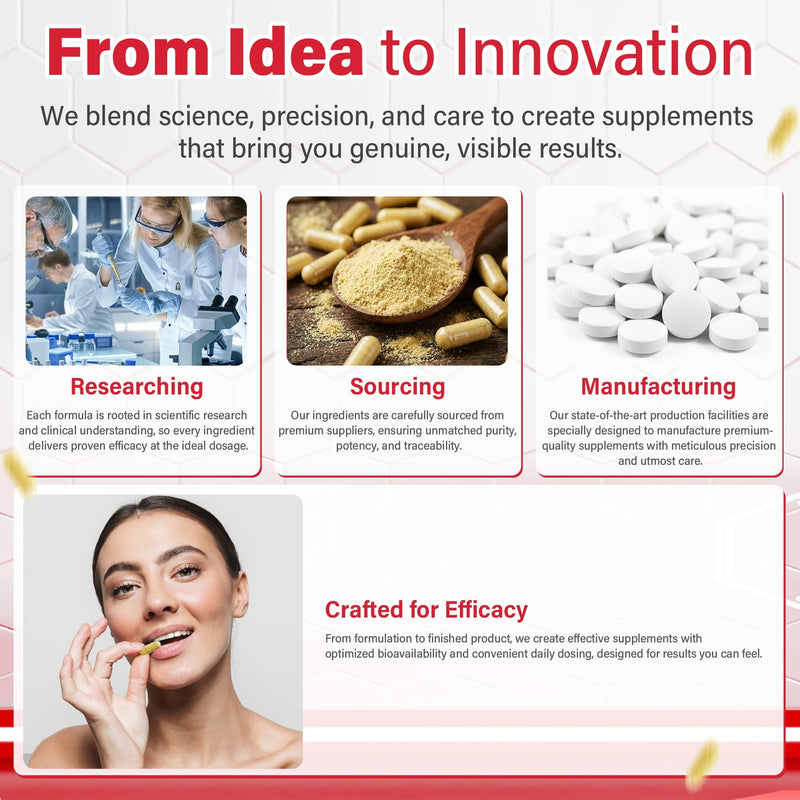 From Idea to Innovation

We blend science, precision, and care to create supplements that bring you genuine, visible results.

Researching

Each formula is rooted in scientific research and clinical understanding, so every ingredient delivers proven efficacy at the ideal dosage.

Sourcing

Our ingredients are carefully sourced from premium suppliers, ensuring unmatched purity, potency, and traceability.

Manufacturing

Our state-of-the-art production facilities are specially designed to manufacture premium-quality supplements with meticulous precision and utmost care.

Crafted for Efficacy

From formulation to finished product, we create effective supplements with optimized bioavailability and convenient daily dosing, designed for results you can feel.